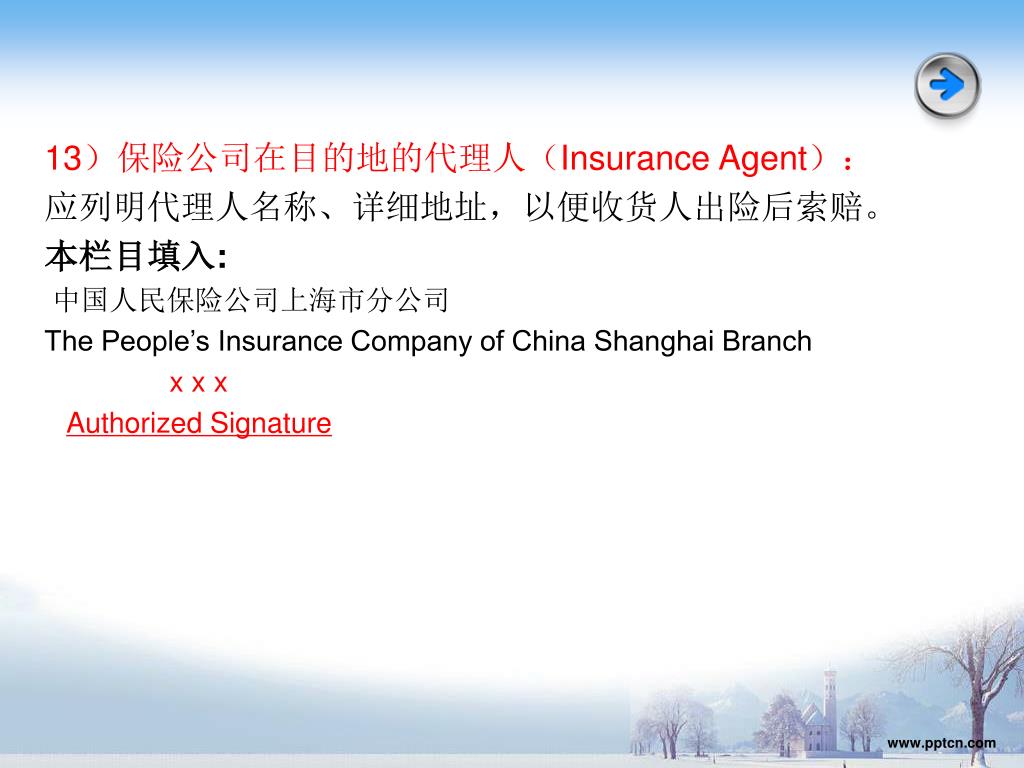 13）保险公司在目的地的代理人（Insurance Agent）：
应列明代理人名称、详细地址，以便收货人出险后索赔。
本栏目填入:
中国人民保险公司上海市分公司
The People’s Insurance Company of China Shanghai Branch
x x x
Authorized Signature

www.pptcn.com